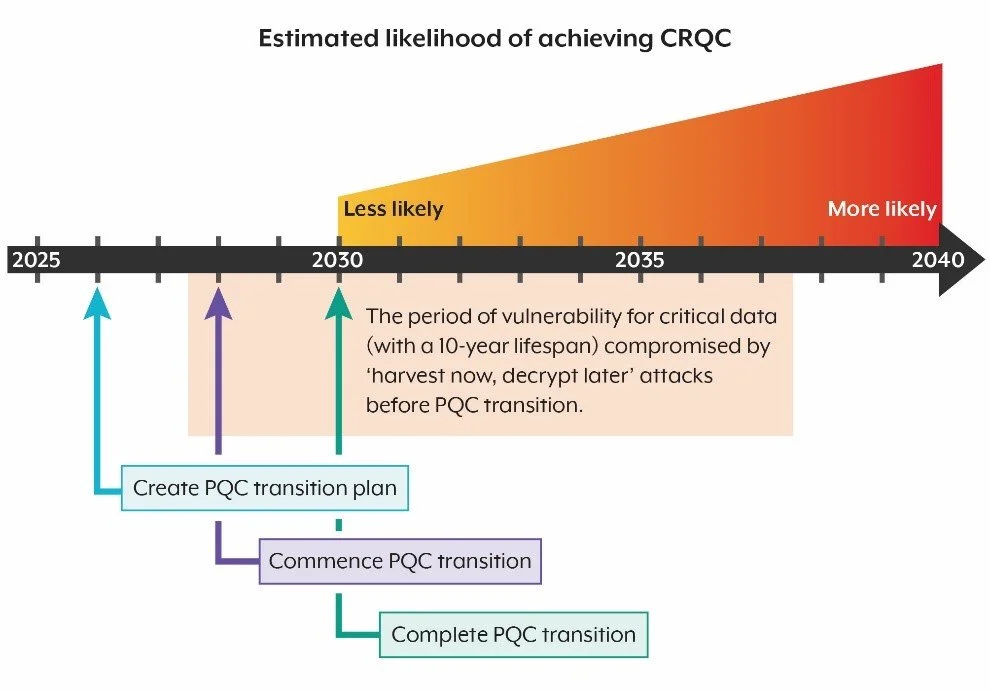 Estimated likelihood of achieving CRQC

Less likely

More likely

2025

2030

2035

2040

The period of vulnerability for critical data (with a 10-year lifespan) compromised by 'harvest now, decrypt later' attacks before PQC transition.

Create PQC transition plan

Commence PQC transition

Complete PQC transition